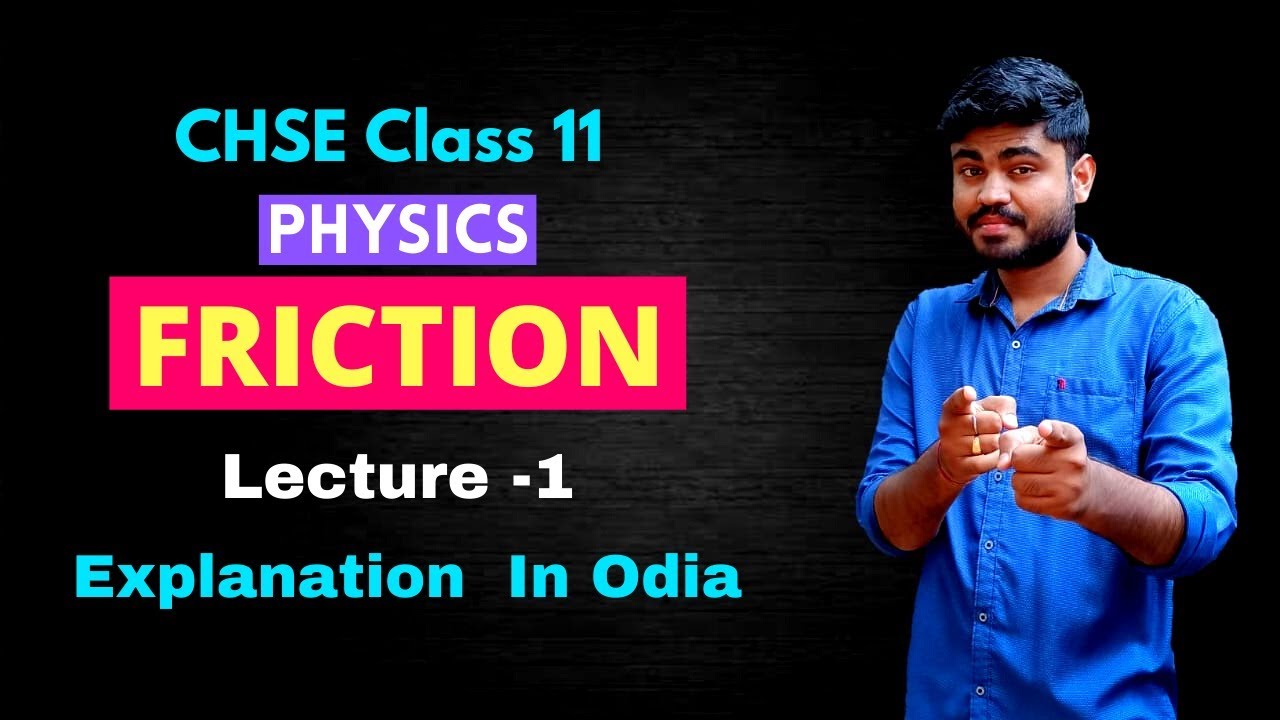 CHSE Class 11

PHYSICS

FRICTION

Lecture -1

Explanation In Odia